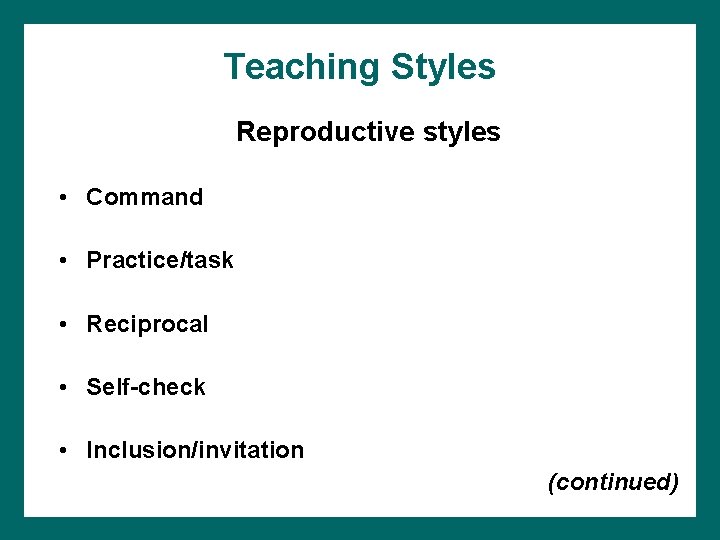 Teaching Styles

Reproductive styles

• Command
• Practice/task
• Reciprocal
• Self-check
• Inclusion/invitation

(continued)